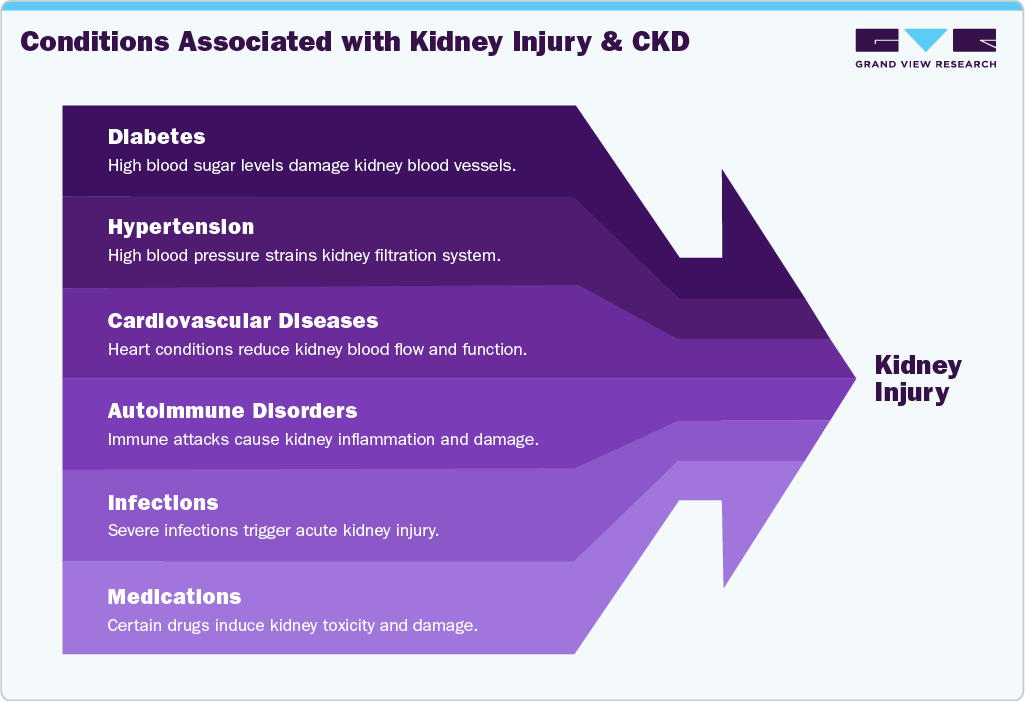 Conditions Associated with Kidney Injury & CKD

GRAND VIEW RESEARCH

Diabetes
High blood sugar levels damage kidney blood vessels.

Hypertension
High blood pressure strains kidney filtration system.

Cardiovascular Diseases
Heart conditions reduce kidney blood flow and function.

Autoimmune Disorders
Immune attacks cause kidney inflammation and damage.

Infections
Severe infections trigger acute kidney injury.

Medications
Certain drugs induce kidney toxicity and damage.

Kidney Injury